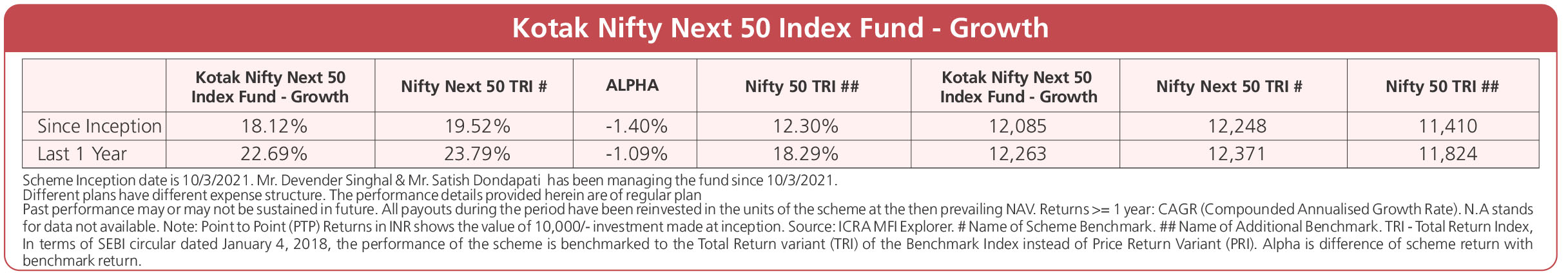 Kotak Nifty Next 50 Index Fund - Growth

|  | Kotak Nifty Next 50 Index Fund - Growth | Nifty Next 50 TRI # | ALPHA | Nifty 50 TRI ## | Kotak Nifty Next 50 Index Fund - Growth | Nifty Next 50 TRI # | Nifty 50 TRI ## |
|---|---|---|---|---|---|---|---|
| Since Inception | 18.12% | 19.52% | -1.40% | 12.30% | 12,085 | 12,248 | 11,410 |
| Last 1 Year | 22.69% | 23.79% | -1.09% | 18.29% | 12,263 | 12,371 | 11,824 |

Scheme Inception date is 10/3/2021. Mr. Devender Singhal & Mr. Satish Dondapati has been managing the fund since 10/3/2021.
Different plans have different expense structure. The performance details provided herein are of regular plan
Past performance may or may not be sustained in future. All payouts during the period have been reinvested in the units of the scheme at the then prevailing NAV. Returns >= 1 year: CAGR (Compounded Annualised Growth Rate). N.A stands for data not available. Note: Point to Point (PTP) Returns in INR shows the value of 10,000/- investment made at inception. Source: ICRA MFI Explorer. # Name of Scheme Benchmark. ## Name of Additional Benchmark. TRI - Total Return Index, In terms of SEBI circular dated January 4, 2018, the performance of the scheme is benchmarked to the Total Return variant (TRI) of the Benchmark Index instead of Price Return Variant (PRI). Alpha is difference of scheme return with benchmark return.